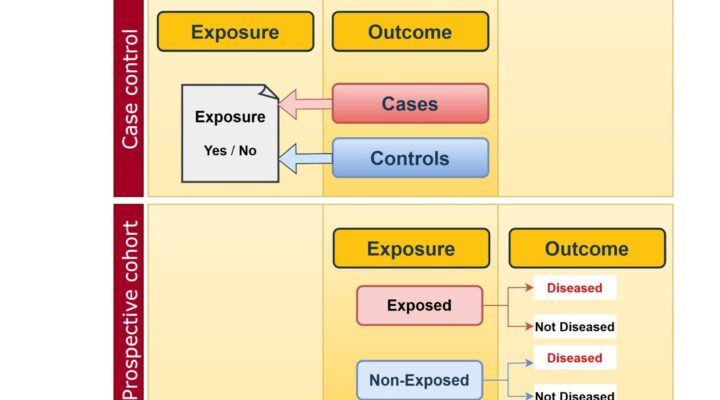 Case control

Exposure

Outcome

Exposure

Yes / No

Cases

Controls

Prospective cohort

Exposure

Outcome

Exposed

Diseased

Not Diseased

Non-Exposed

Diseased

Not Diseased